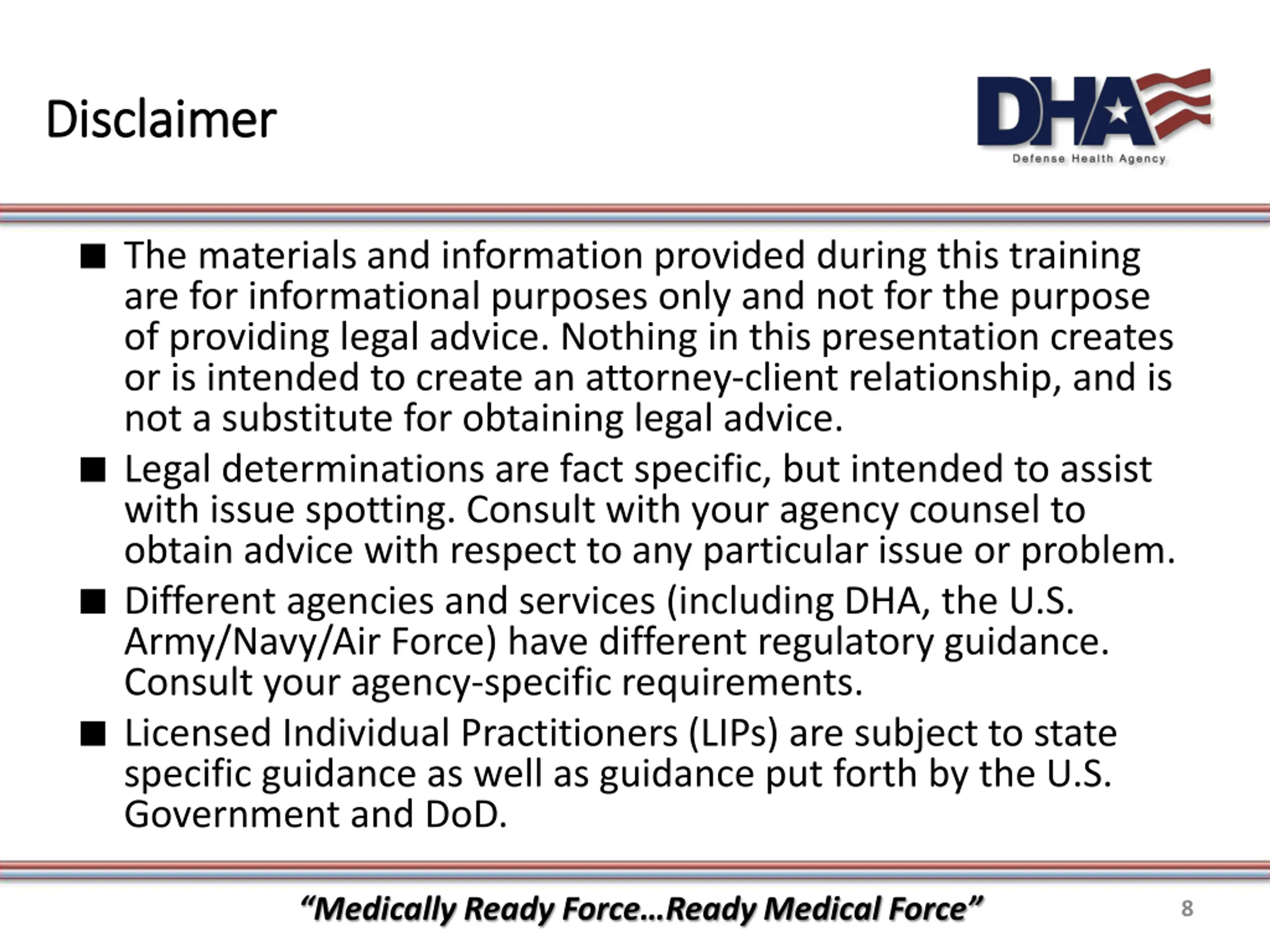 Disclaimer

DHA
Defense Health Agency

■ The materials and information provided during this training are for informational purposes only and not for the purpose of providing legal advice. Nothing in this presentation creates or is intended to create an attorney-client relationship, and is not a substitute for obtaining legal advice.

■ Legal determinations are fact specific, but intended to assist with issue spotting. Consult with your agency counsel to obtain advice with respect to any particular issue or problem.

■ Different agencies and services (including DHA, the U.S. Army/Navy/Air Force) have different regulatory guidance. Consult your agency-specific requirements.

■ Licensed Individual Practitioners (LIPs) are subject to state specific guidance as well as guidance put forth by the U.S. Government and DoD.

"Medically Ready Force…Ready Medical Force"

8